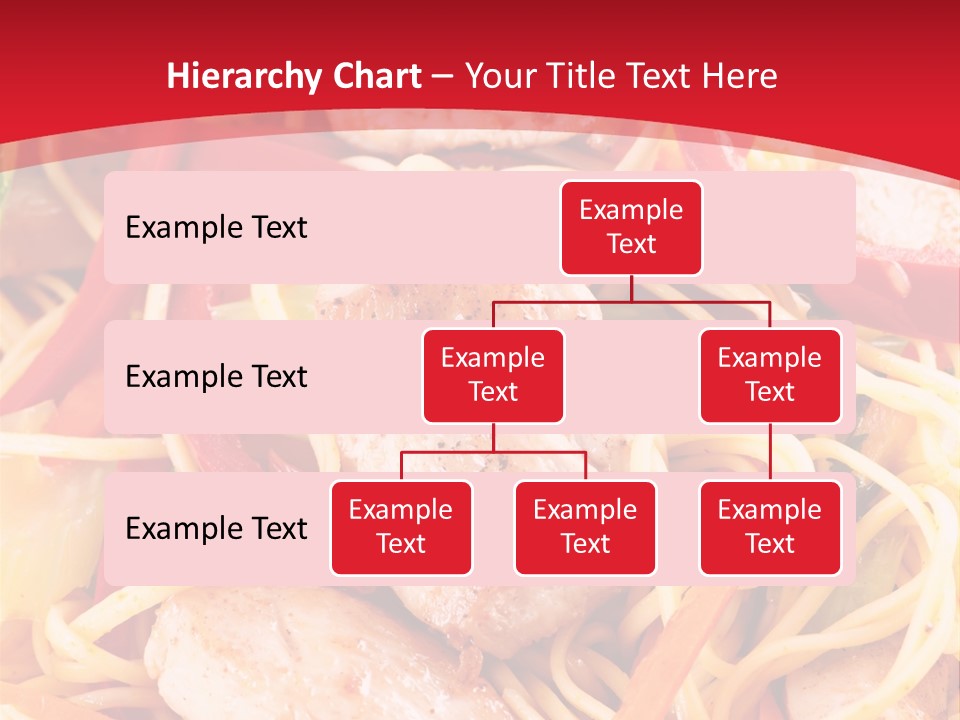 Hierarchy Chart – Your Title Text Here

Example Text

Example Text

Example Text

Example Text

Example Text

Example Text

Example Text

Example Text

Example Text